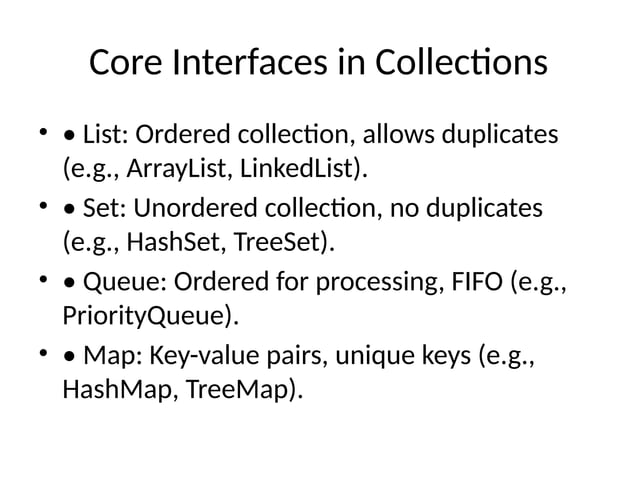 Core Interfaces in Collections

• • List: Ordered collection, allows duplicates (e.g., ArrayList, LinkedList).
• • Set: Unordered collection, no duplicates (e.g., HashSet, TreeSet).
• • Queue: Ordered for processing, FIFO (e.g., PriorityQueue).
• • Map: Key-value pairs, unique keys (e.g., HashMap, TreeMap).